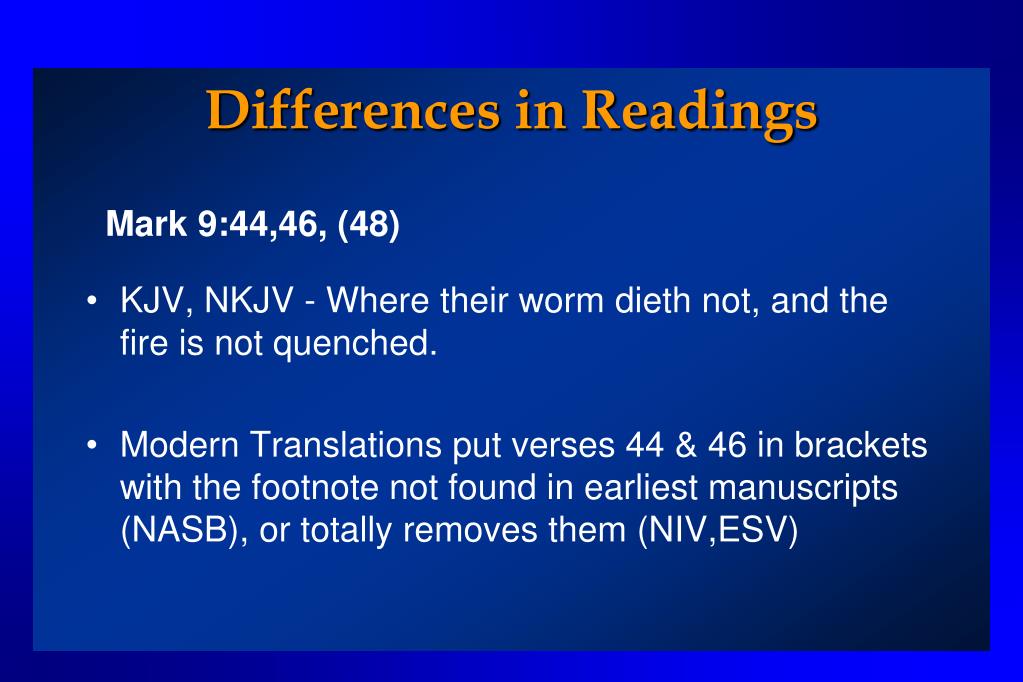 Differences in Readings

Mark 9:44,46, (48)

• KJV, NKJV - Where their worm dieth not, and the fire is not quenched.

• Modern Translations put verses 44 & 46 in brackets with the footnote not found in earliest manuscripts (NASB), or totally removes them (NIV,ESV)